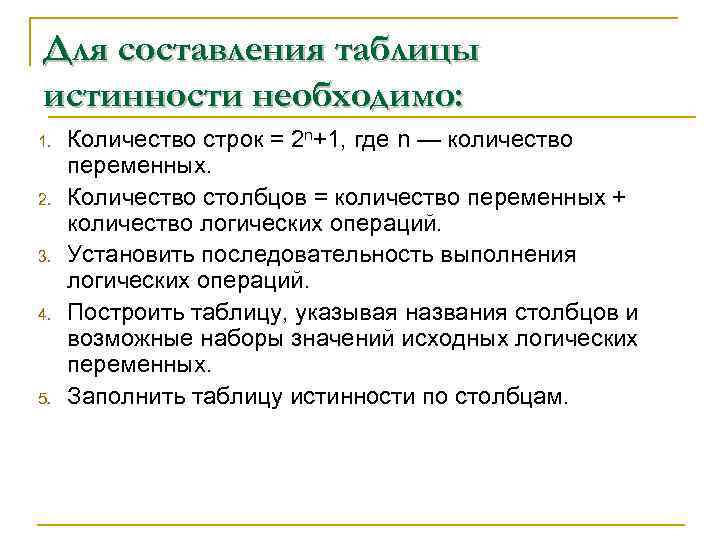 Для составления таблицы истинности необходимо:

1. Количество строк = $2^n+1$, где n — количество переменных.
2. Количество столбцов = количество переменных + количество логических операций.
3. Установить последовательность выполнения логических операций.
4. Построить таблицу, указывая названия столбцов и возможные наборы значений исходных логических переменных.
5. Заполнить таблицу истинности по столбцам.